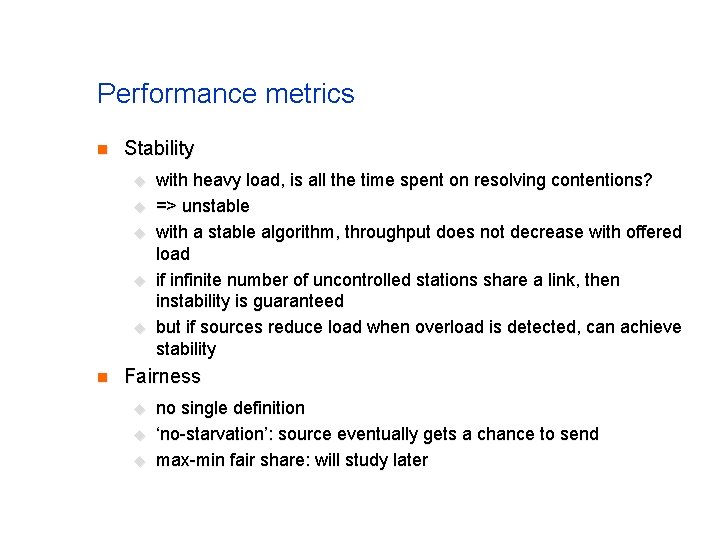 Performance metrics

Stability

with heavy load, is all the time spent on resolving contentions?

=> unstable

with a stable algorithm, throughput does not decrease with offered load

if infinite number of uncontrolled stations share a link, then instability is guaranteed

but if sources reduce load when overload is detected, can achieve stability

Fairness

no single definition

‘no-starvation’: source eventually gets a chance to send

max-min fair share: will study later